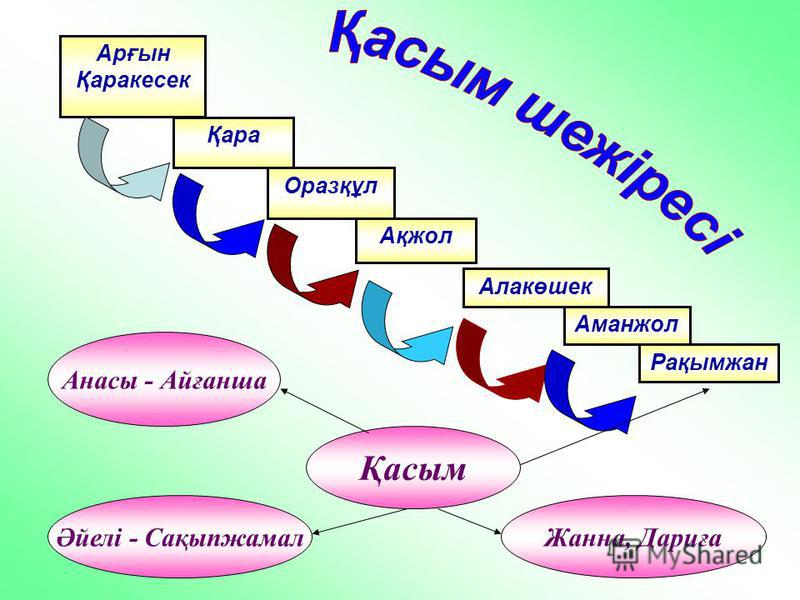 Қасым шежіресі

Арғын Қаракесек

Қара

Оразқұл

Ақжол

Алакөшек

Аманжол

Рақымжан

Анасы - Айғанша

Қасым

Әйелі - Сақыпжамал

Жанна, Дариға

MyShared